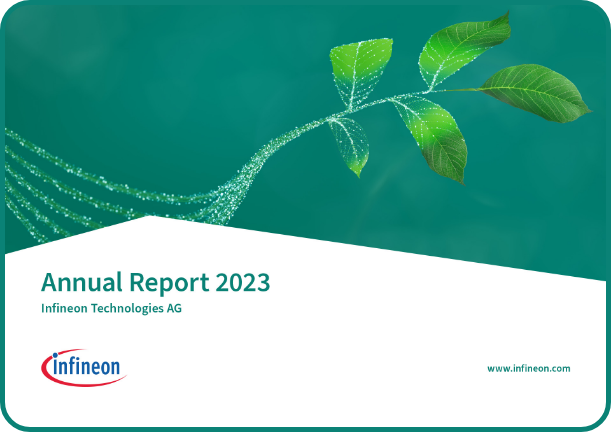 Annual Report 2023
Infineon Technologies AG

infineon

www.infineon.com